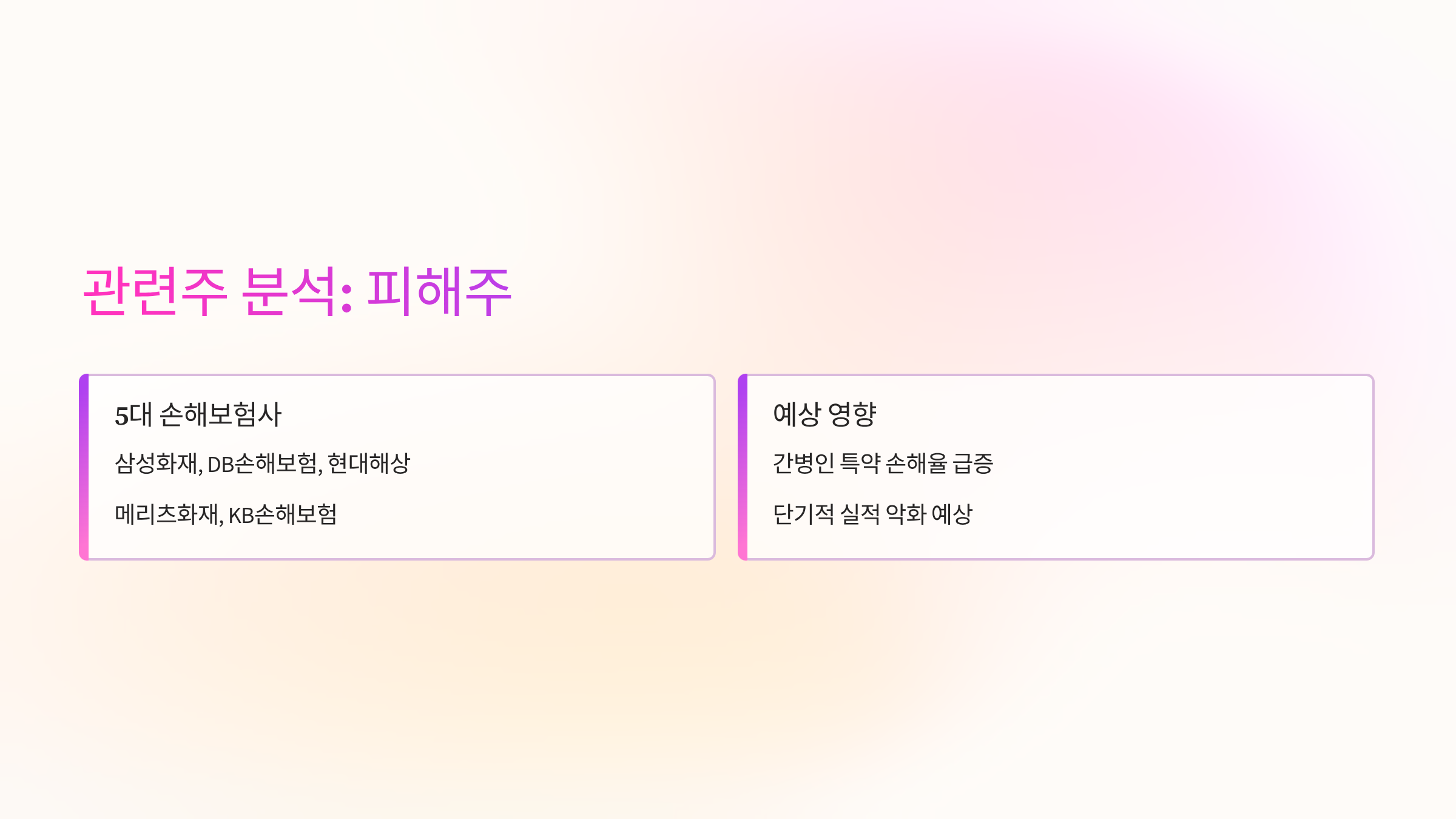 관련주 분석: 피해주

5대 손해보험사

삼성화재, DB손해보험, 현대해상

메리츠화재, KB손해보험

예상 영향

간병인 특약 손해율 급증

단기적 실적 악화 예상